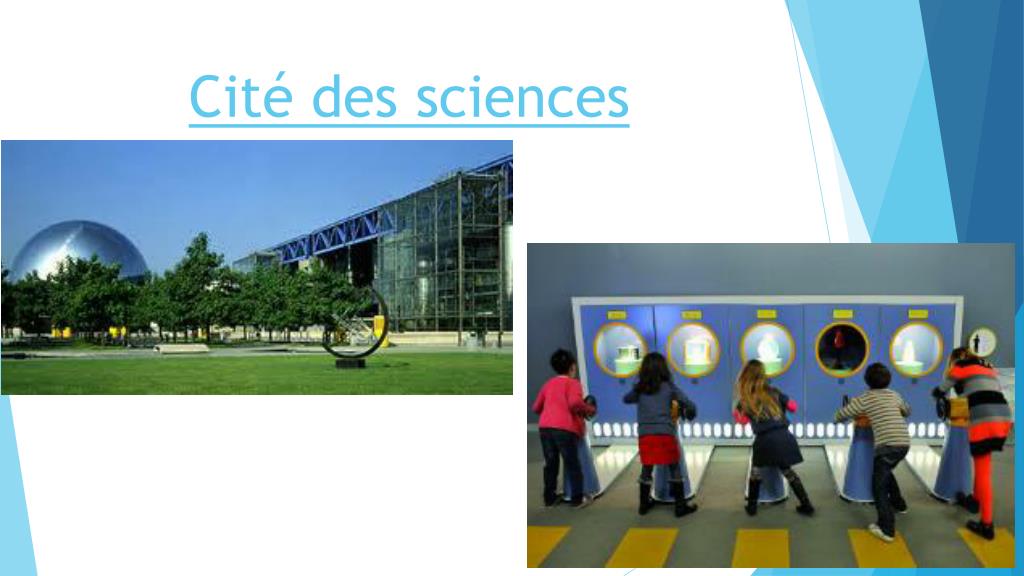 Cité des sciences